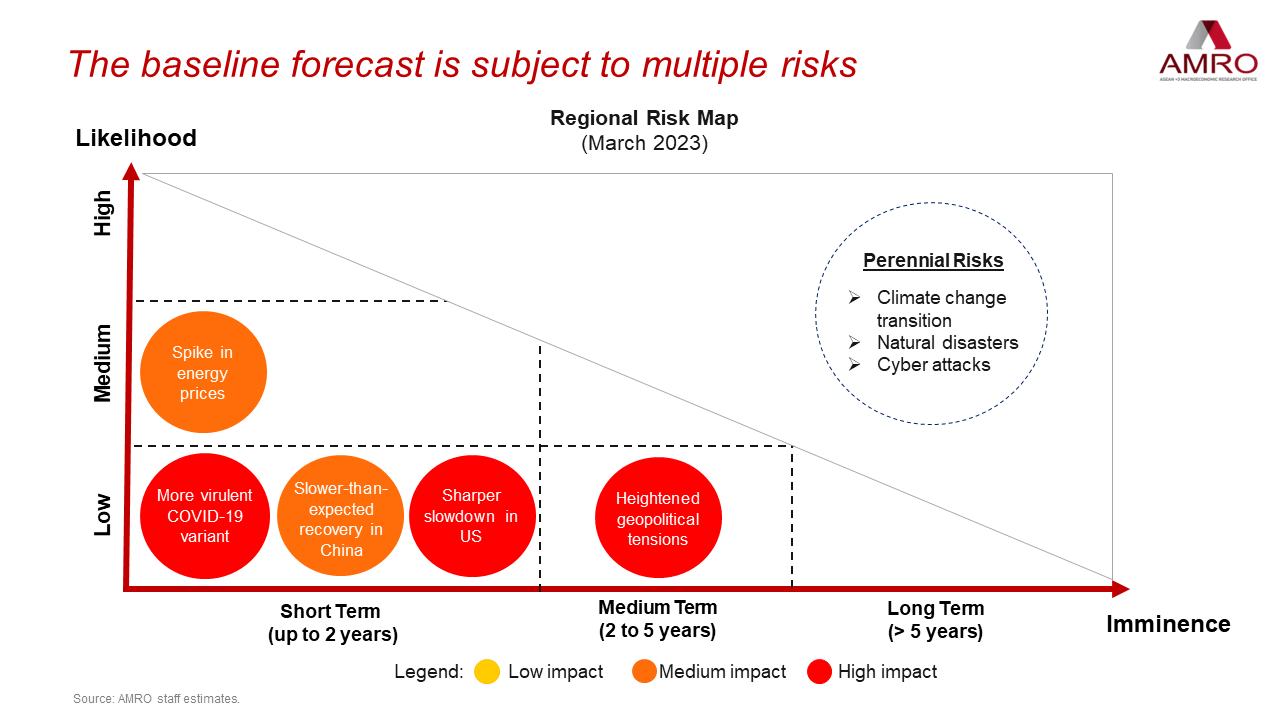 The baseline forecast is subject to multiple risks

AMRO
ASEAN+3 MACROECONOMIC RESEARCH OFFICE

Regional Risk Map
(March 2023)

Likelihood

High

Medium

Low

Spike in energy prices

More virulent COVID-19 variant

Slower-than-expected recovery in China

Sharper slowdown in US

Heightened geopolitical tensions

Perennial Risks
➢ Climate change transition
➢ Natural disasters
➢ Cyber attacks

Short Term
(up to 2 years)

Medium Term
(2 to 5 years)

Long Term
(> 5 years)

Imminence

Legend: Low impact Medium impact High impact

Source: AMRO staff estimates.